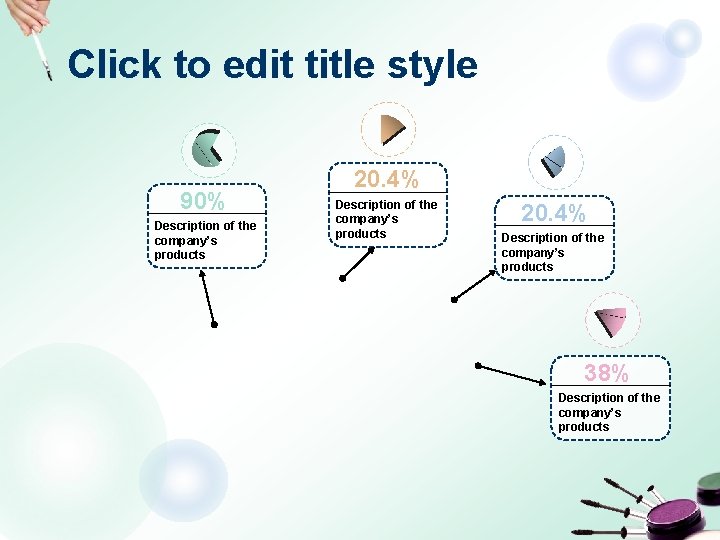 Click to edit title style

90%
Description of the company's products

20.4%
Description of the company's products

20.4%
Description of the company's products

38%
Description of the company's products